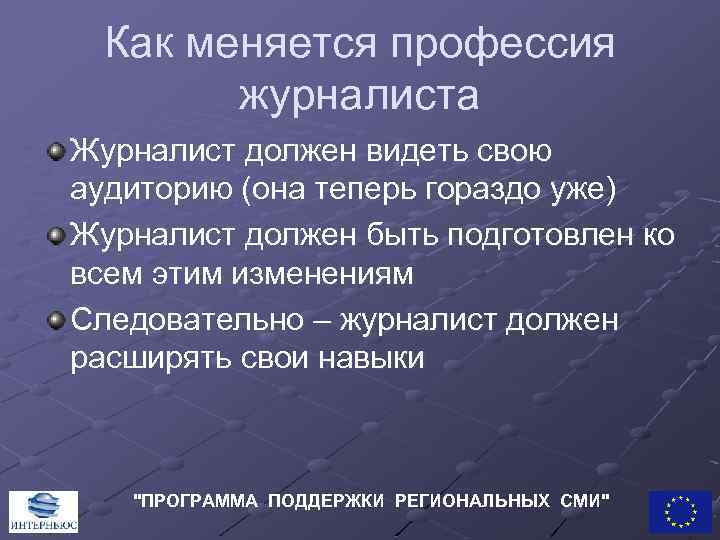 Как меняется профессия журналиста

Журналист должен видеть свою аудиторию (она теперь гораздо уже)

Журналист должен быть подготовлен ко всем этим изменениям

Следовательно – журналист должен расширять свои навыки

ИНТЕРНЬЮС

"ПРОГРАММА ПОДДЕРЖКИ РЕГИОНАЛЬНЫХ СМИ"